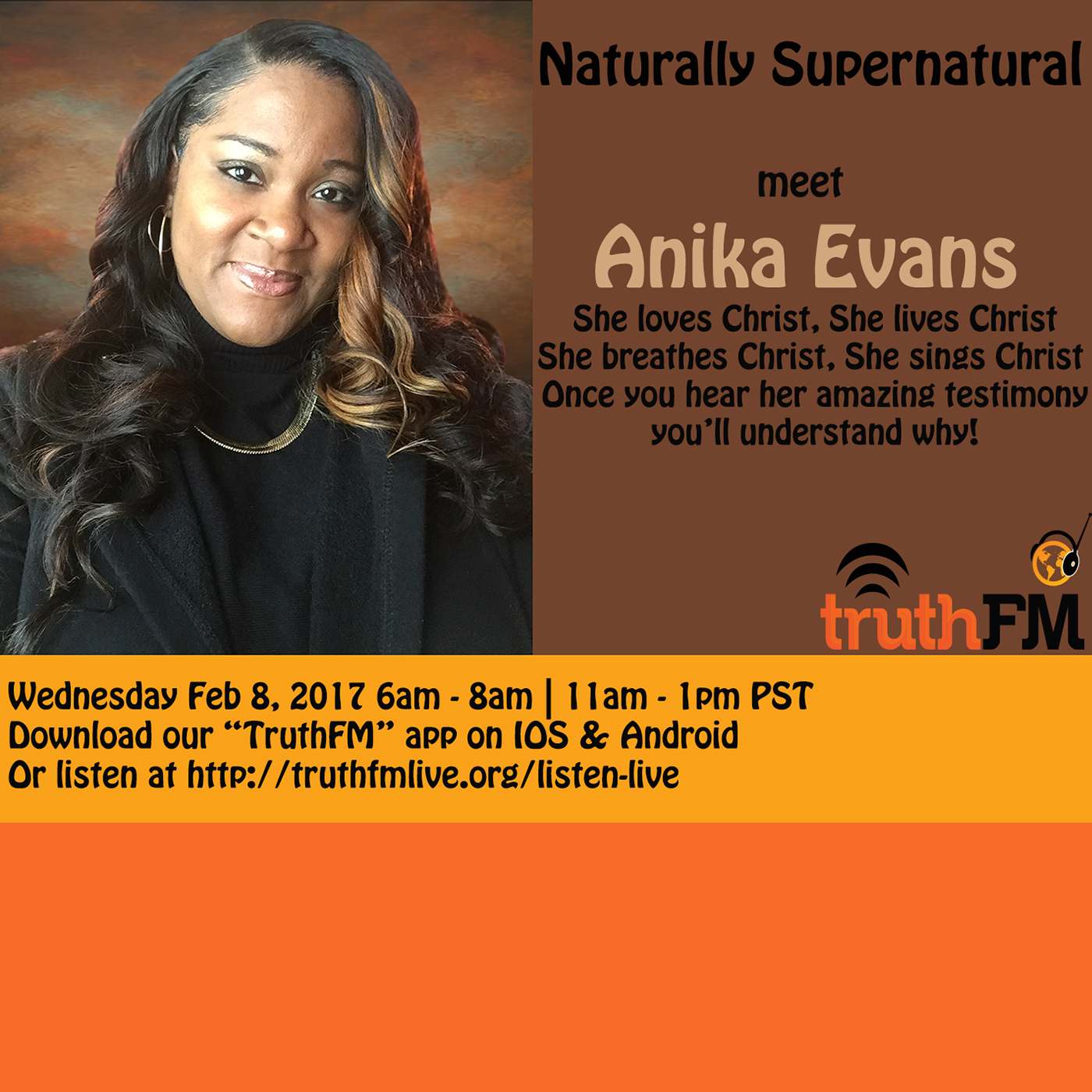 Naturally Supernatural

meet

Anika Evans

She loves Christ, She lives Christ
She breathes Christ, She sings Christ
Once you hear her amazing testimony
you'll understand why!

truthFM

Wednesday Feb 8, 2017 6am - 8am | 11am - 1pm PST
Download our "TruthFM" app on IOS & Android
Or listen at http://truthfmlive.org/listen-live